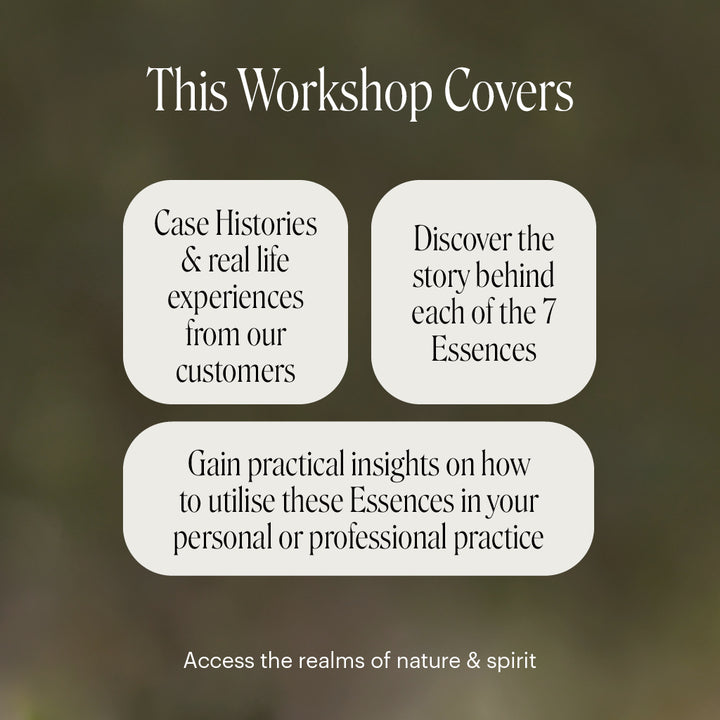 This Workshop Covers

Case Histories & real life experiences from our customers

Discover the story behind each of the 7 Essences

Gain practical insights on how to utilise these Essences in your personal or professional practice

Access the realms of nature & spirit